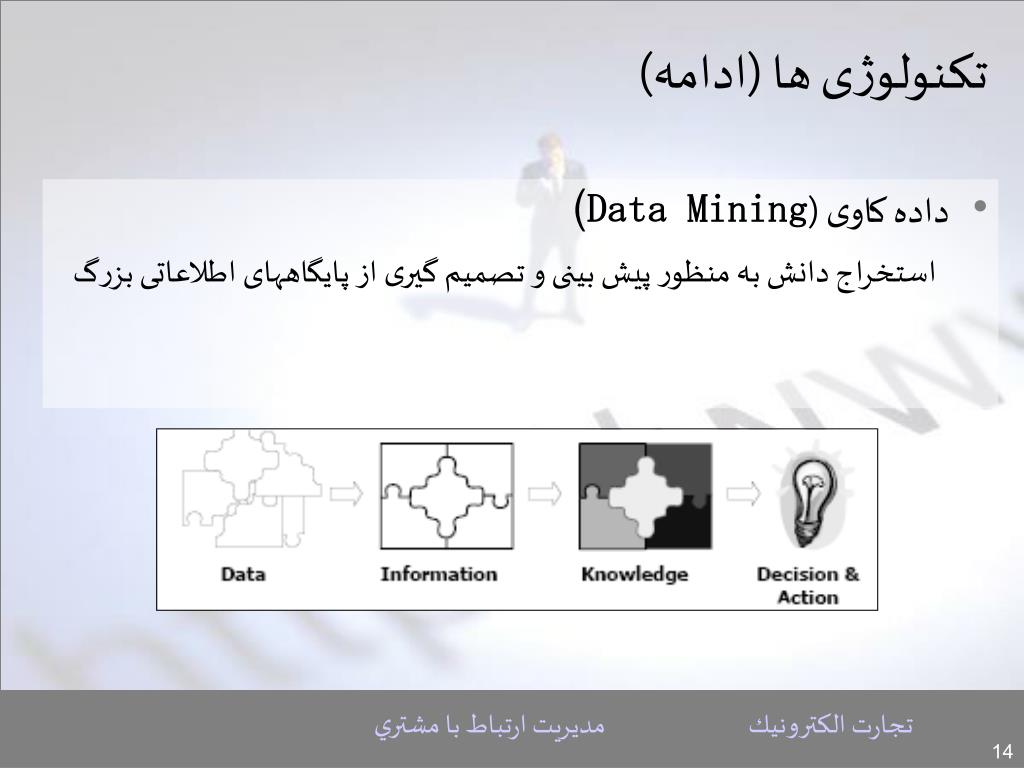 تکنولوژی ها (ادامه)

• داده کاوی (Data Mining)

استخراج دانش به منظور پیش بینی و تصمیم گیری از پایگاههای اطلاعاتی بزرگ

Data

Information

Knowledge

Decision & Action

تجارت الكترونيك

مديريت ارتباط با مشتري

14